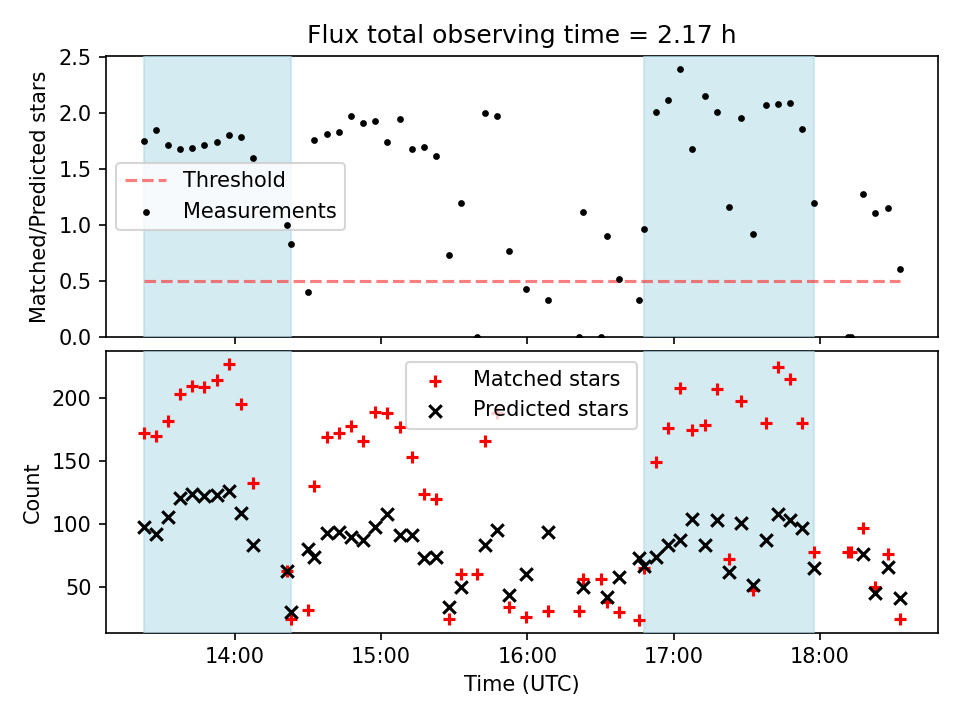 Flux total observing time = 2.17 h

Matched/Predicted stars

2.5
2.0
1.5
1.0
0.5
0.0

Threshold
Measurements

Count

200
150
100
50

Matched stars
Predicted stars

14:00
15:00
16:00
17:00
18:00

Time (UTC)